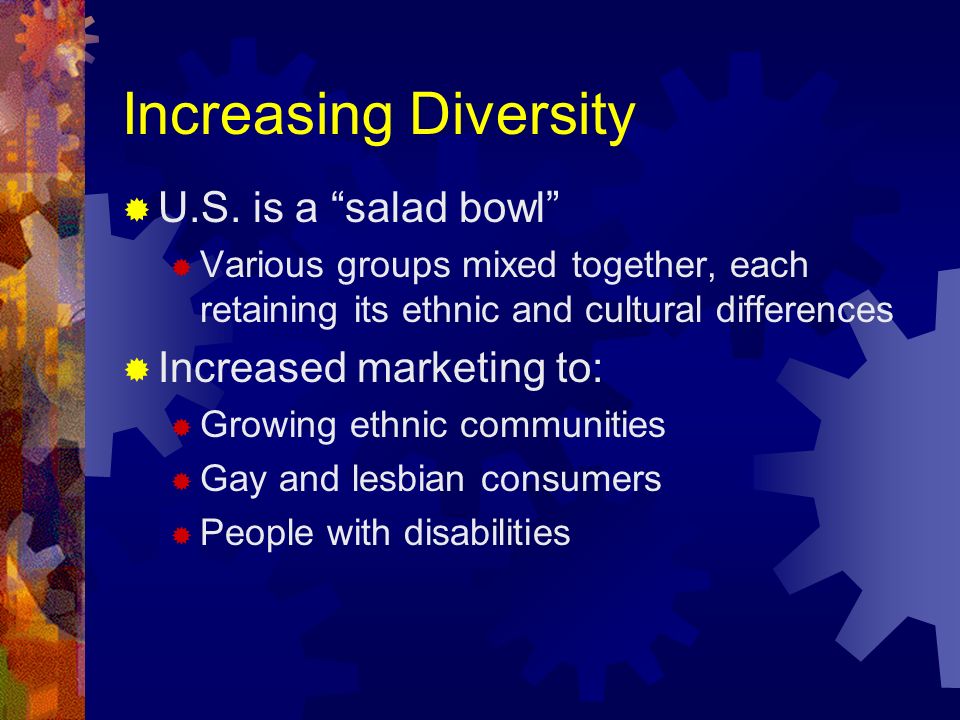 Increasing Diversity

U.S. is a “salad bowl”

Various groups mixed together, each retaining its ethnic and cultural differences

Increased marketing to:

Growing ethnic communities

Gay and lesbian consumers

People with disabilities